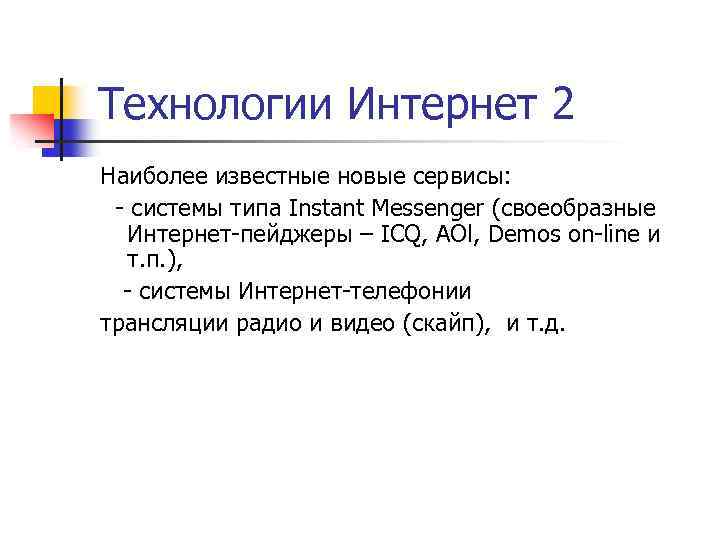 Технологии Интернет 2

Наиболее известные новые сервисы:

- системы типа Instant Messenger (своеобразные Интернет-пейджеры – ICQ, AOl, Demos on-line и т.п.),

- системы Интернет-телефонии

трансляции радио и видео (скайп), и т.д.